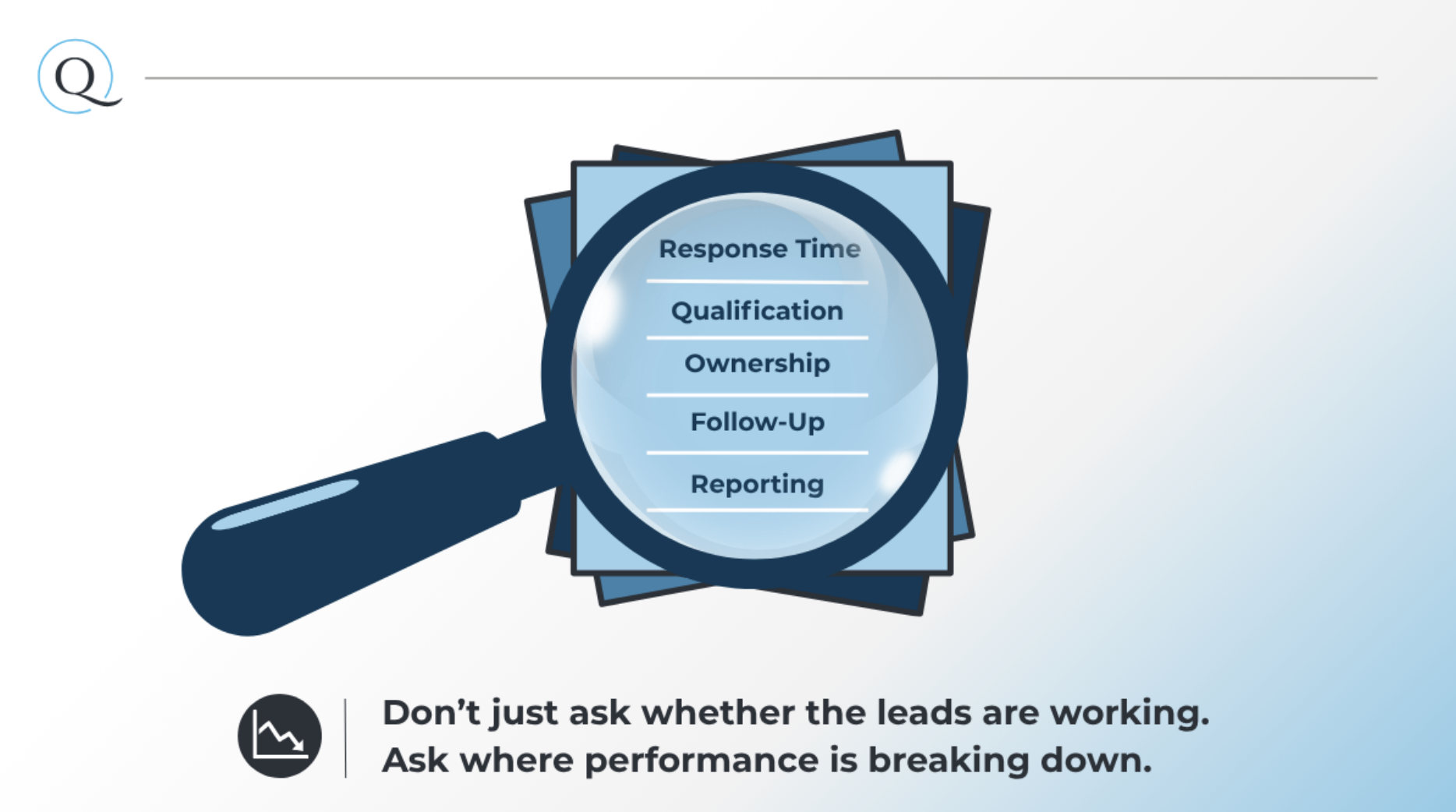 Q

Response Time

Qualification

Ownership

Follow-Up

Reporting

Don't just ask whether the leads are working.
Ask where performance is breaking down.